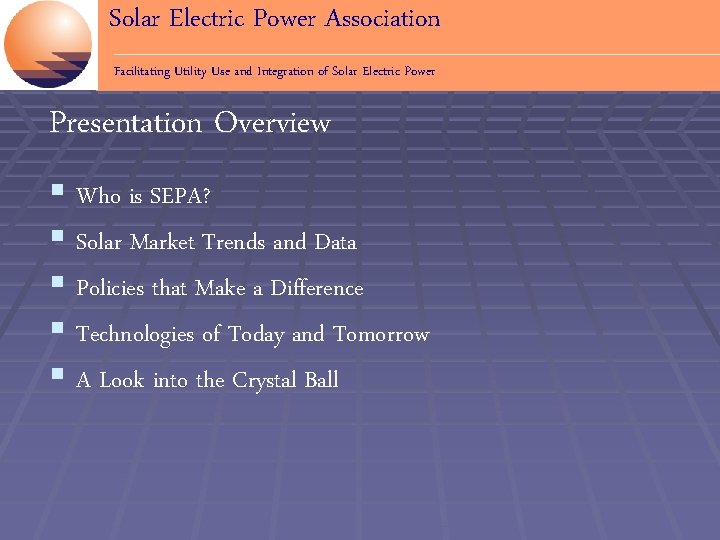 Solar Electric Power Association

Facilitating Utility Use and Integration of Solar Electric Power

Presentation Overview

- Who is SEPA?
- Solar Market Trends and Data
- Policies that Make a Difference
- Technologies of Today and Tomorrow
- A Look into the Crystal Ball